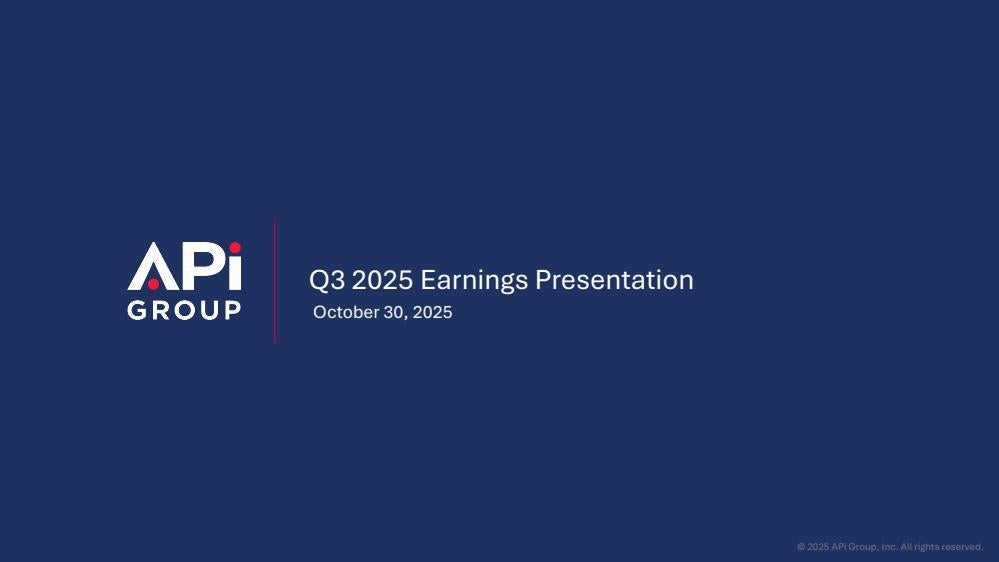 APi GROUP

Q3 2025 Earnings Presentation

October 30, 2025

© 2025 APi Group, Inc. All rights reserved.